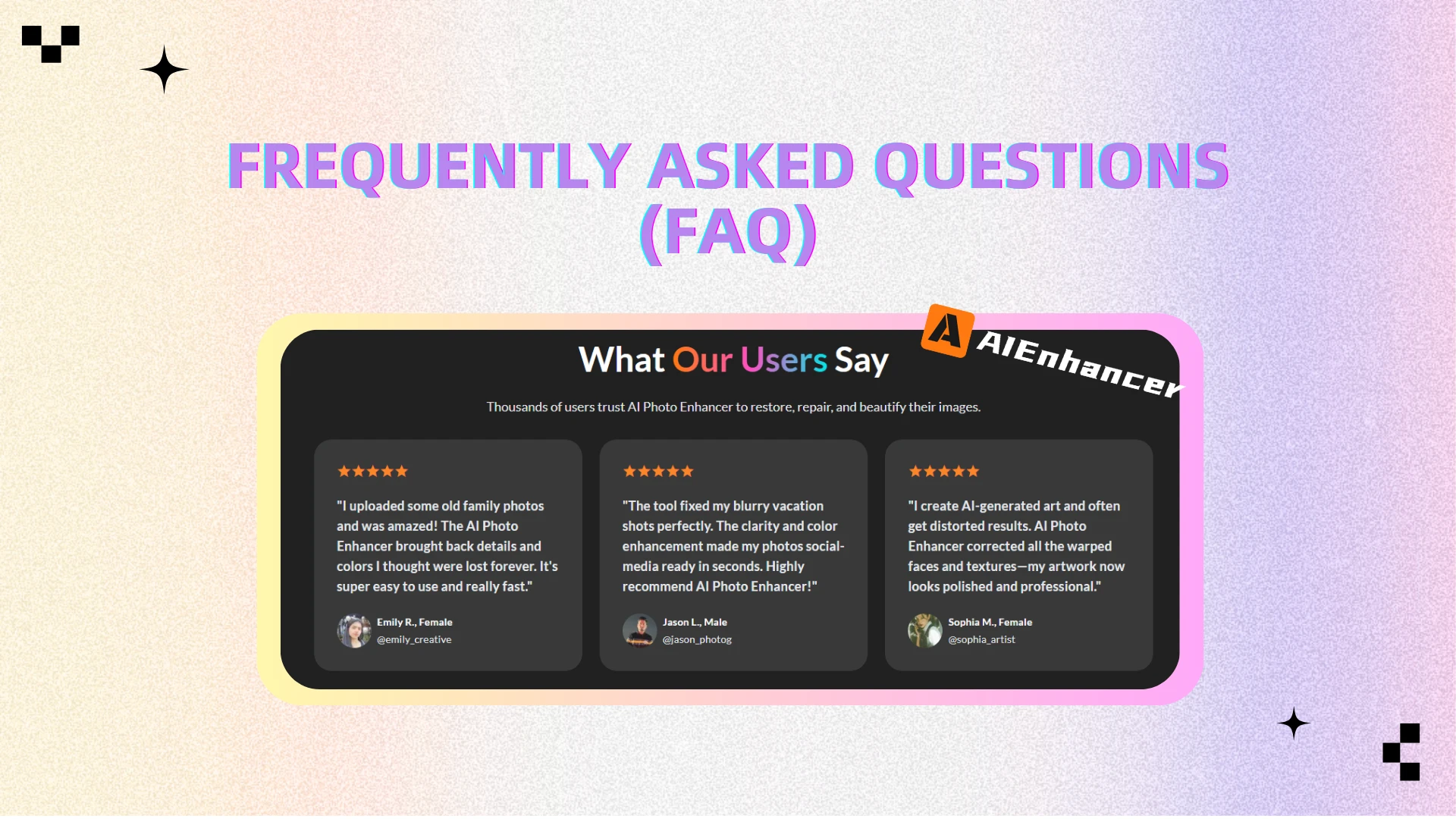 FREQUENTLY ASKED QUESTIONS (FAQ)

A AIEnhancer

What Our Users Say

Thousands of users trust AI Photo Enhancer to restore, repair, and beautify their images.

★★★★★

"I uploaded some old family photos and was amazed! The AI Photo Enhancer brought back details and colors I thought were lost forever. It's super easy to use and really fast."

Emily R., Female
@emily_creative

★★★★★

"The tool fixed my blurry vacation shots perfectly. The clarity and color enhancement made my photos social-media ready in seconds. Highly recommend AI Photo Enhancer!"

Jason L., Male
@jason_photog

★★★★★

"I create AI-generated art and often get distorted results. AI Photo Enhancer corrected all the warped faces and textures—my artwork now looks polished and professional."

Sophia M., Female
@sophia_artist